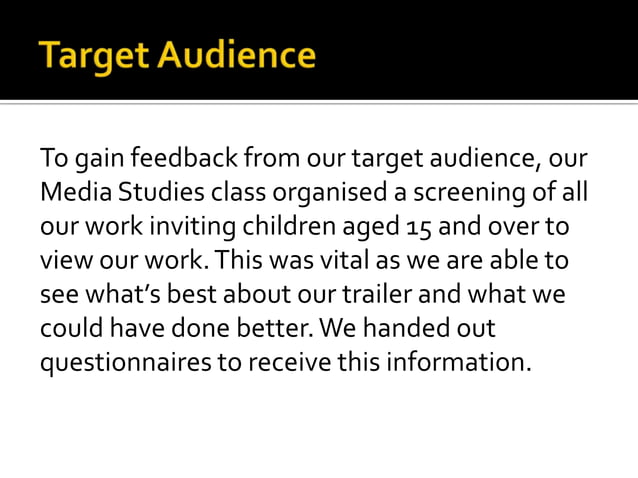 Target Audience

To gain feedback from our target audience, our Media Studies class organised a screening of all our work inviting children aged 15 and over to view our work. This was vital as we are able to see what's best about our trailer and what we could have done better. We handed out questionnaires to receive this information.